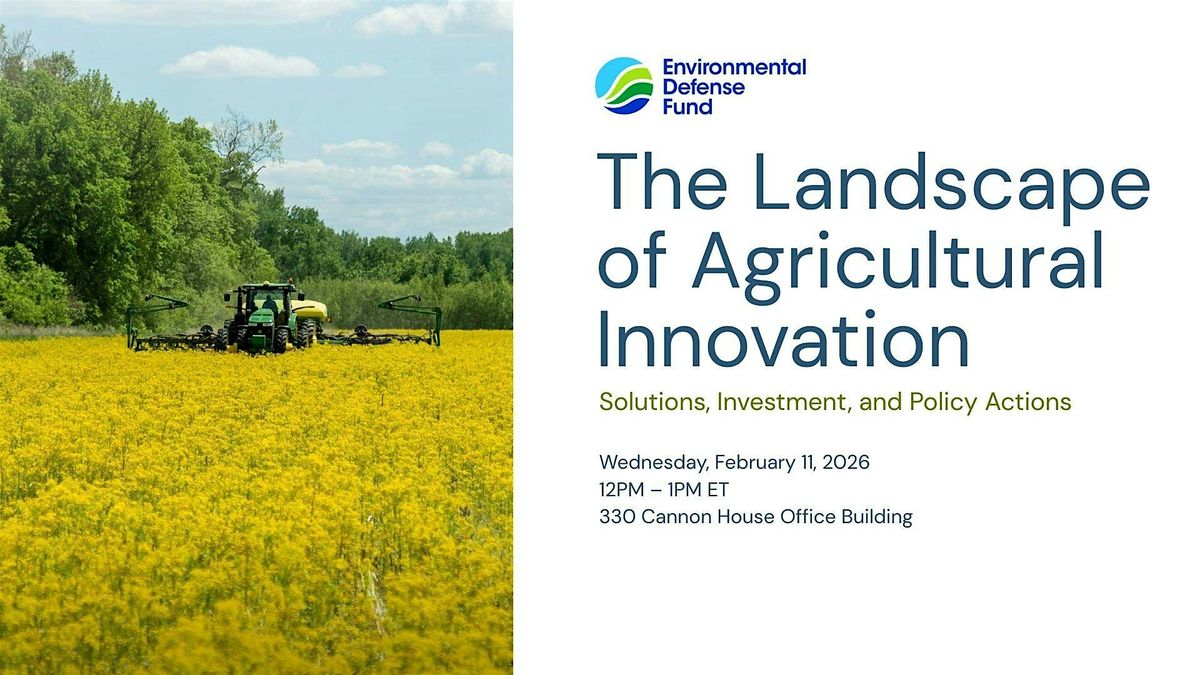 Environmental Defense Fund

The Landscape of Agricultural Innovation

Solutions, Investment, and Policy Actions

Wednesday, February 11, 2026
12PM – 1PM ET
330 Cannon House Office Building